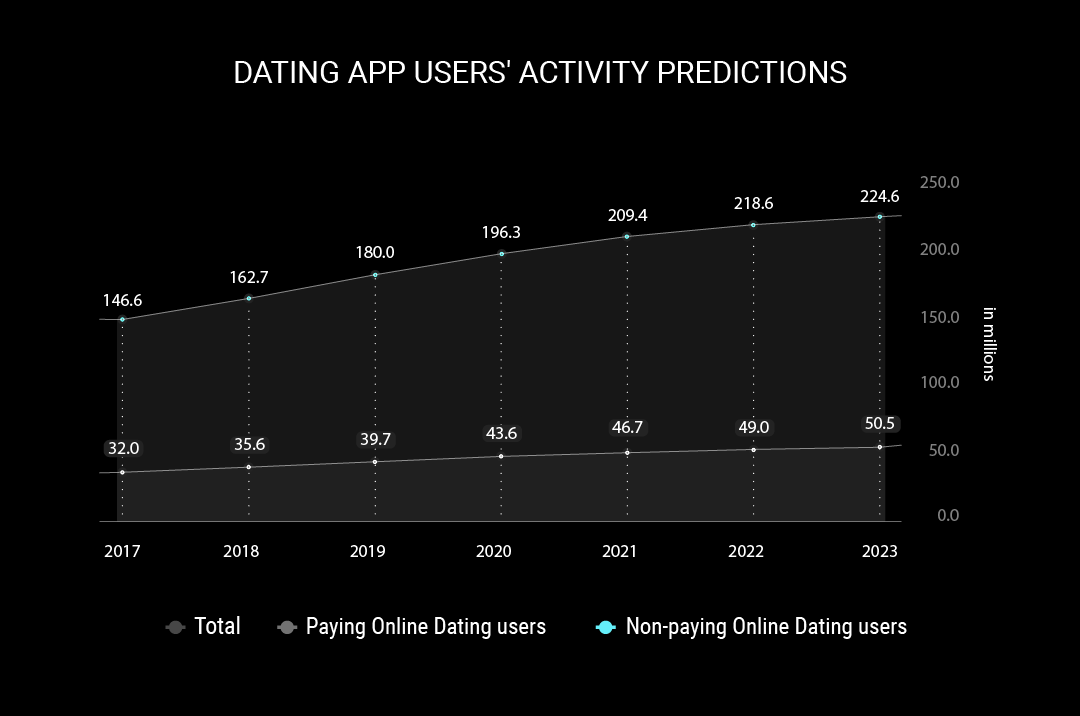 DATING APP USERS' ACTIVITY PREDICTIONS

146.6
162.7
180.0
196.3
209.4
218.6
224.6

32.0
35.6
39.7
43.6
46.7
49.0
50.5

250.0
200.0
150.0
100.0
50.0
0.0

in millions

2017
2018
2019
2020
2021
2022
2023

Total
Paying Online Dating users
Non-paying Online Dating users